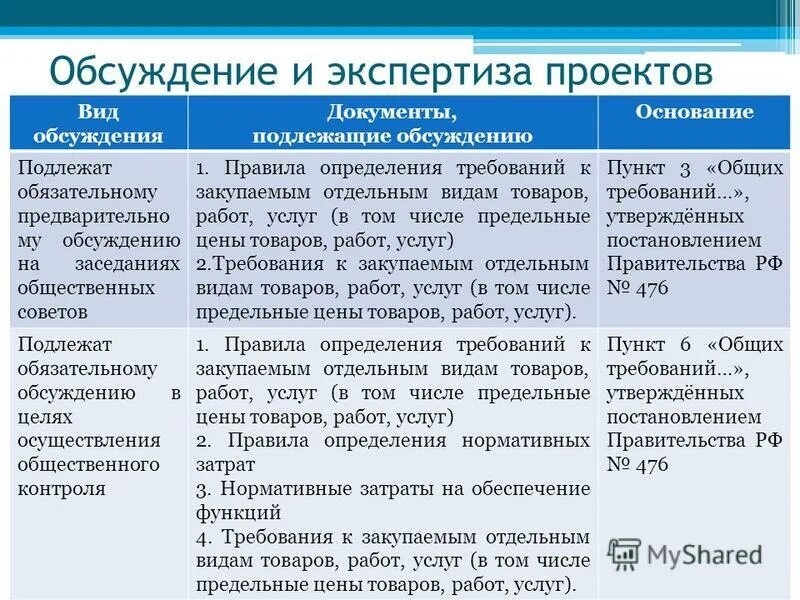 Обсуждение и экспертиза проектов

| Вид обсуждения | Документы, подлежащие обсуждению | Основание |
|---|---|---|
| Подлежат обязательному предварительному обсуждению на заседаниях общественных советов | 1. Правила определения требований к закупаемым отдельным видам товаров, работ, услуг (в том числе предельные цены товаров, работ, услуг) 2.Требования к закупаемым отдельным видам товаров, работ, услуг (в том числе предельные цены товаров, работ, услуг). | Пункт 3 «Общих требований…», утверждённых постановлением Правительства РФ № 476 |
| Подлежат обязательному обсуждению в целях осуществления общественного контроля | 1. Правила определения требований к закупаемым отдельным видам товаров, работ, услуг (в том числе предельные цены товаров, работ, услуг) 2. Правила определения нормативных затрат 3. Нормативные затраты на обеспечение функций 4. Требования к закупаемым отдельным видам товаров, работ, услуг (в том числе предельные цены товаров, работ, услуг). | Пункт 6 «Общих требований…», утверждённых постановлением Правительства РФ № 476 |

MyShared